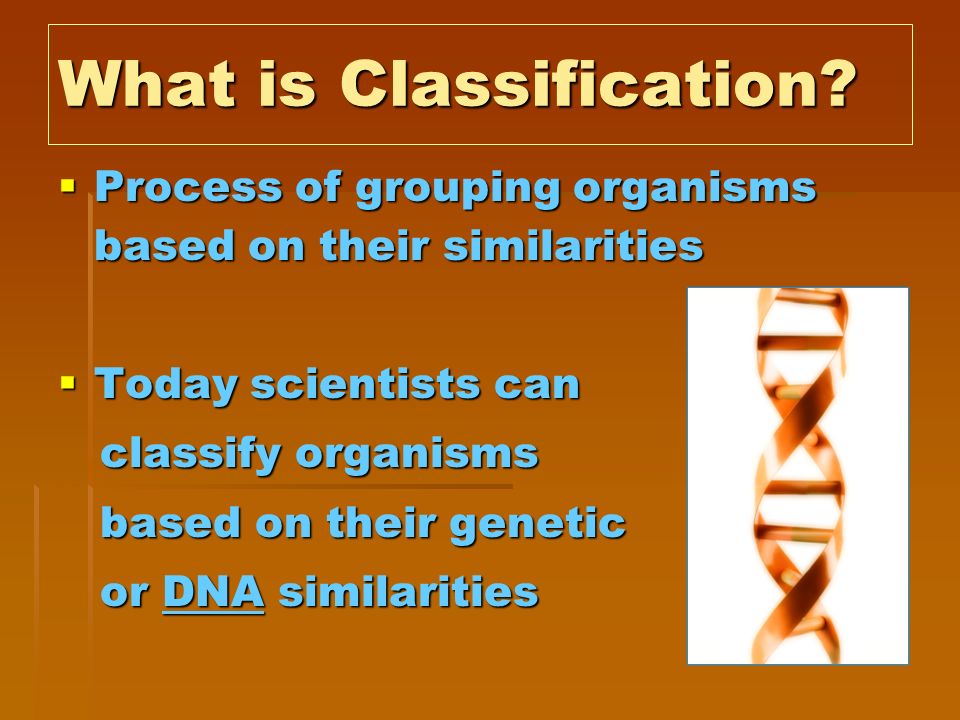 What is Classification?

▪ Process of grouping organisms based on their similarities

▪ Today scientists can classify organisms based on their genetic or DNA similarities